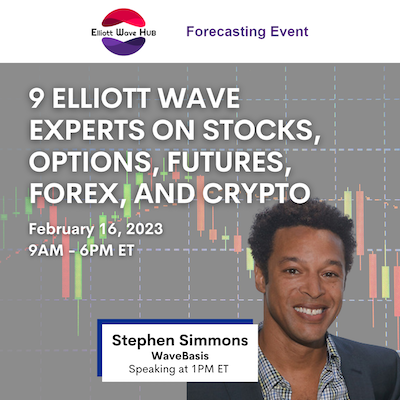 Elliott Wave HUB

Forecasting Event

9 ELLIOTT WAVE EXPERTS ON STOCKS, OPTIONS, FUTURES, FOREX, AND CRYPTO

February 16, 2023
9AM - 6PM ET

Stephen Simmons
WaveBasis
Speaking at 1PM ET